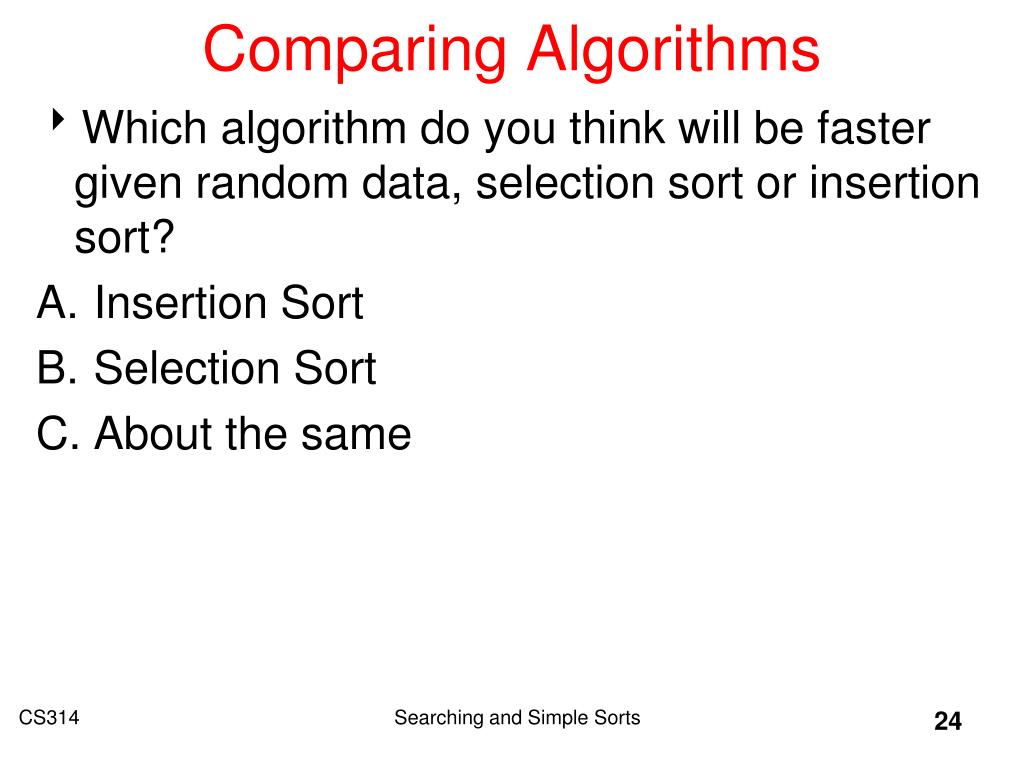 Comparing Algorithms

Which algorithm do you think will be faster given random data, selection sort or insertion sort?

A. Insertion Sort
B. Selection Sort
C. About the same

CS314

Searching and Simple Sorts

24